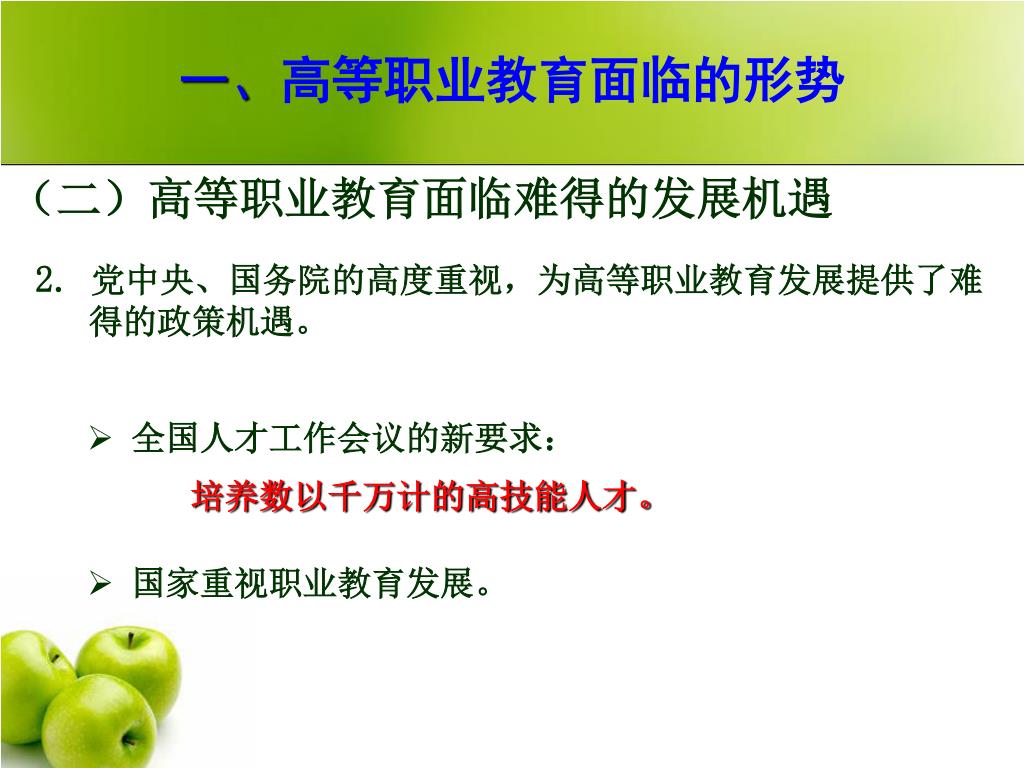 一、高等职业教育面临的形势

（二）高等职业教育面临难得的发展机遇

2. 党中央、国务院的高度重视，为高等职业教育发展提供了难得的政策机遇。

➢ 全国人才工作会议的新要求：

培养数以千万计的高技能人才。

➢ 国家重视职业教育发展。